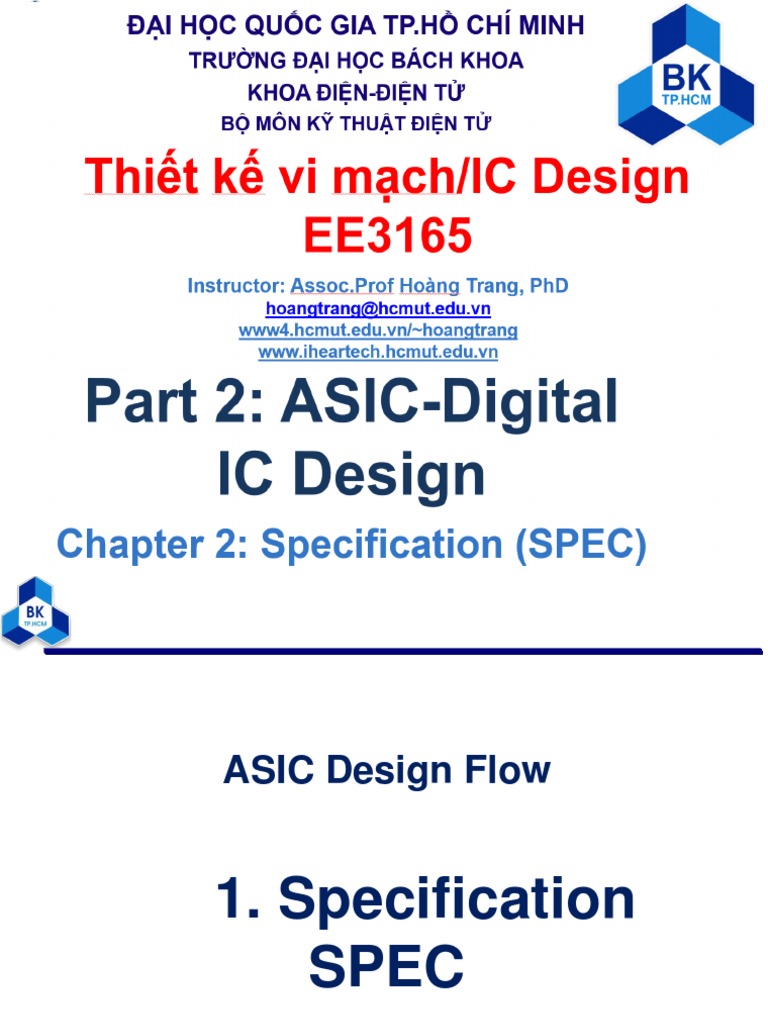 ĐẠI HỌC QUỐC GIA TP.HỒ CHÍ MINH
TRƯỜNG ĐẠI HỌC BÁCH KHOA
KHOA ĐIỆN-ĐIỆN TỬ
BỘ MÔN KỸ THUẬT ĐIỆN TỬ

BK
TP.HCM

Thiết kế vi mạch/IC Design
EE3165

Instructor: Assoc.Prof Hoàng Trang, PhD
hoangtrang@hcmut.edu.vn
www4.hcmut.edu.vn/~hoangtrang
www.iheartech.hcmut.edu.vn

Part 2: ASIC-Digital IC Design

Chapter 2: Specification (SPEC)

BK
TP.HCM

ASIC Design Flow

1. Specification
SPEC